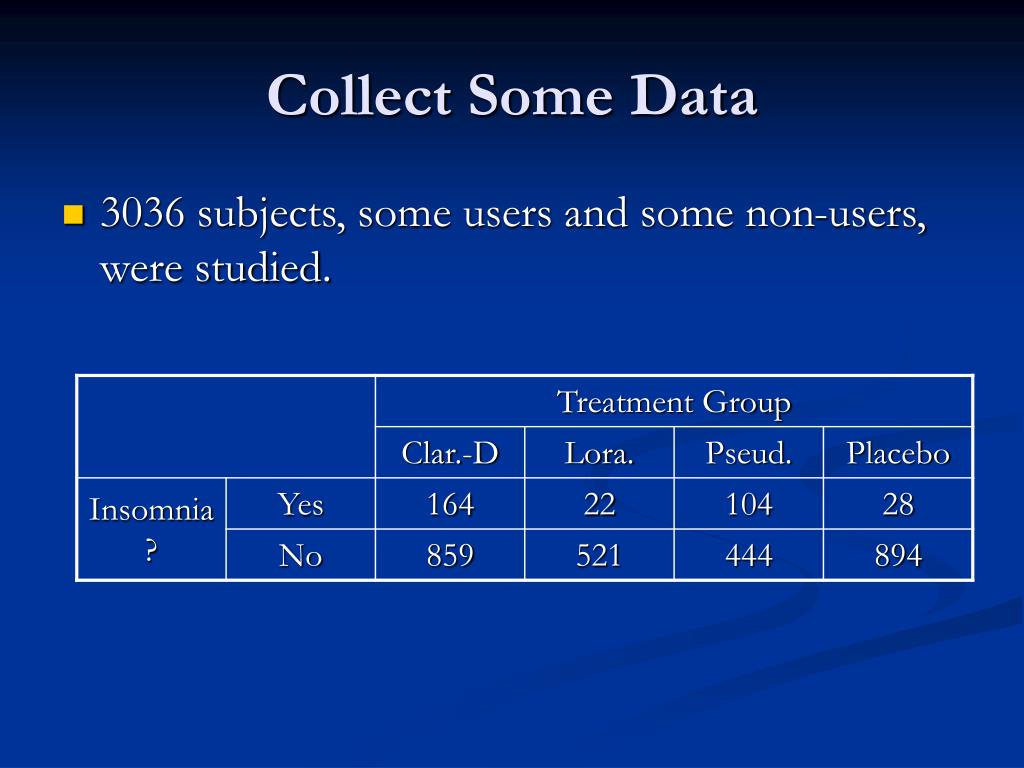 Collect Some Data

3036 subjects, some users and some non-users, were studied.

| | | Treatment Group | | | |
|---|---|---|---|---|---|
| | | Clar.-D | Lora. | Pseud. | Placebo |
| Insomnia ? | Yes | 164 | 22 | 104 | 28 |
| | No | 859 | 521 | 444 | 894 |